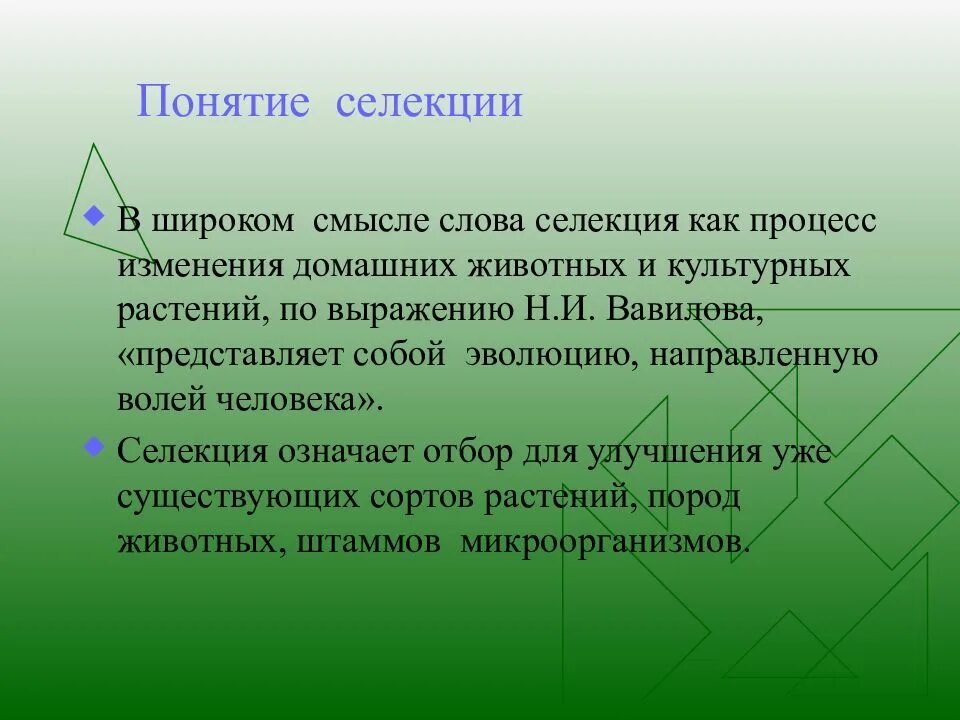 Понятие селекции

В широком смысле слова селекция как процесс изменения домашних животных и культурных растений, по выражению Н.И. Вавилова, «представляет собой эволюцию, направленную волей человека».

Селекция означает отбор для улучшения уже существующих сортов растений, пород животных, штаммов микроорганизмов.